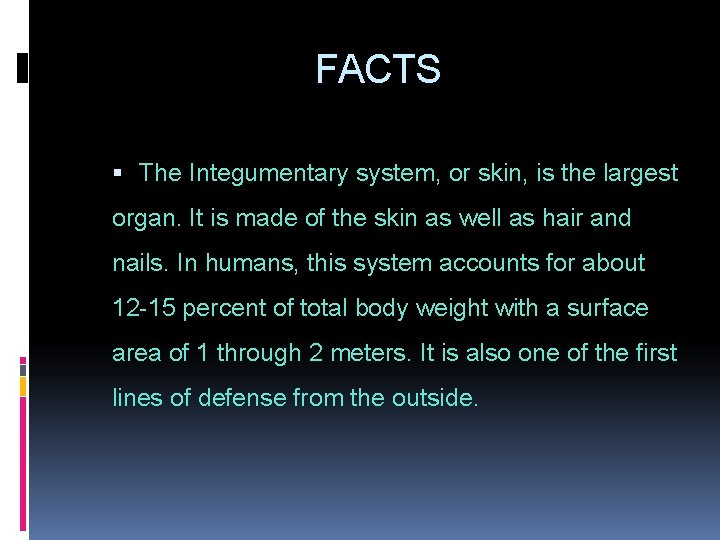 FACTS

▪ The Integumentary system, or skin, is the largest organ. It is made of the skin as well as hair and nails. In humans, this system accounts for about 12-15 percent of total body weight with a surface area of 1 through 2 meters. It is also one of the first lines of defense from the outside.